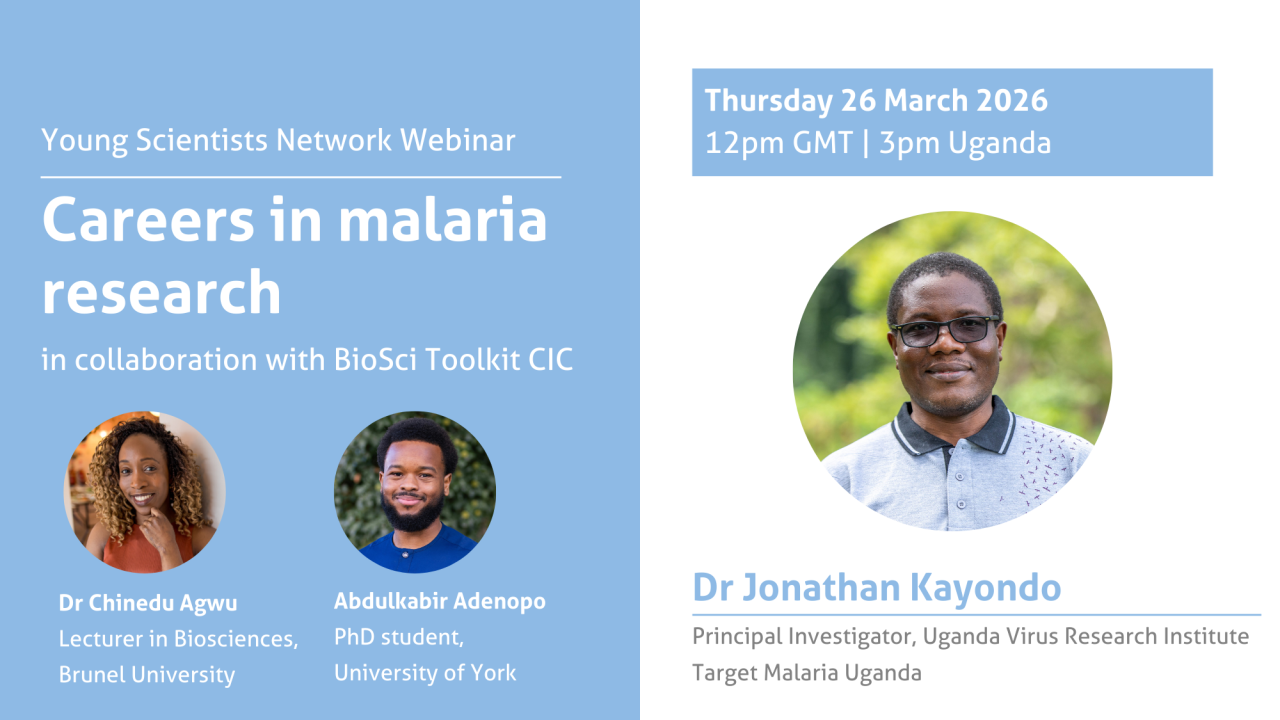 Young Scientists Network Webinar

Careers in malaria research

in collaboration with BioSci Toolkit CIC

Dr Chinedu Agwu
Lecturer in Biosciences, Brunel University

Abdulkabir Adenopo
PhD student, University of York

Thursday 26 March 2026
12pm GMT | 3pm Uganda

Dr Jonathan Kayondo
Principal Investigator, Uganda Virus Research Institute
Target Malaria Uganda